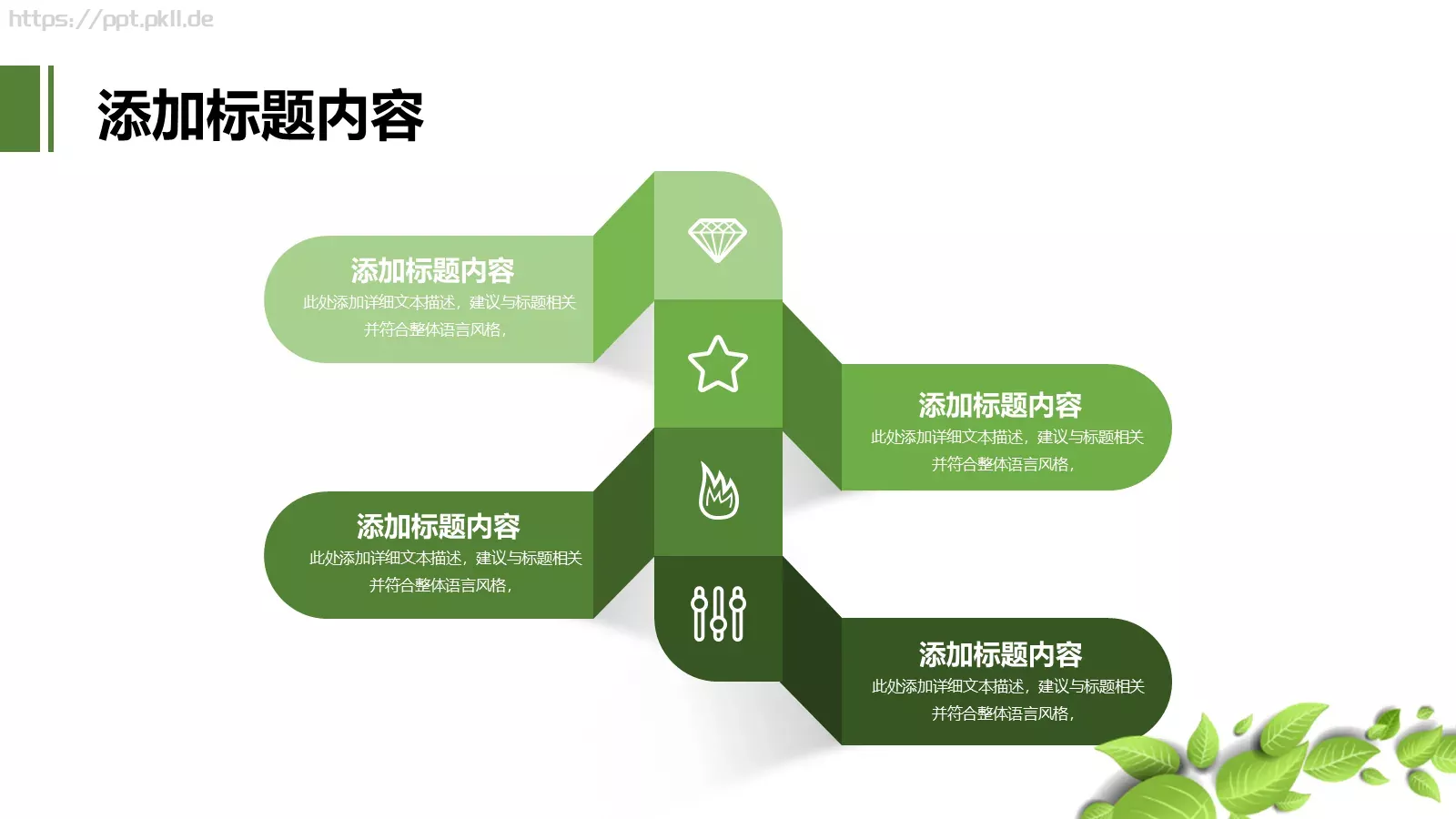 https://ppt.pkll.de

添加标题内容

添加标题内容
此处添加详细文本描述，建议与标题相关并符合整体语言风格，

添加标题内容
此处添加详细文本描述，建议与标题相关并符合整体语言风格，

添加标题内容
此处添加详细文本描述，建议与标题相关并符合整体语言风格，

添加标题内容
此处添加详细文本描述，建议与标题相关并符合整体语言风格，